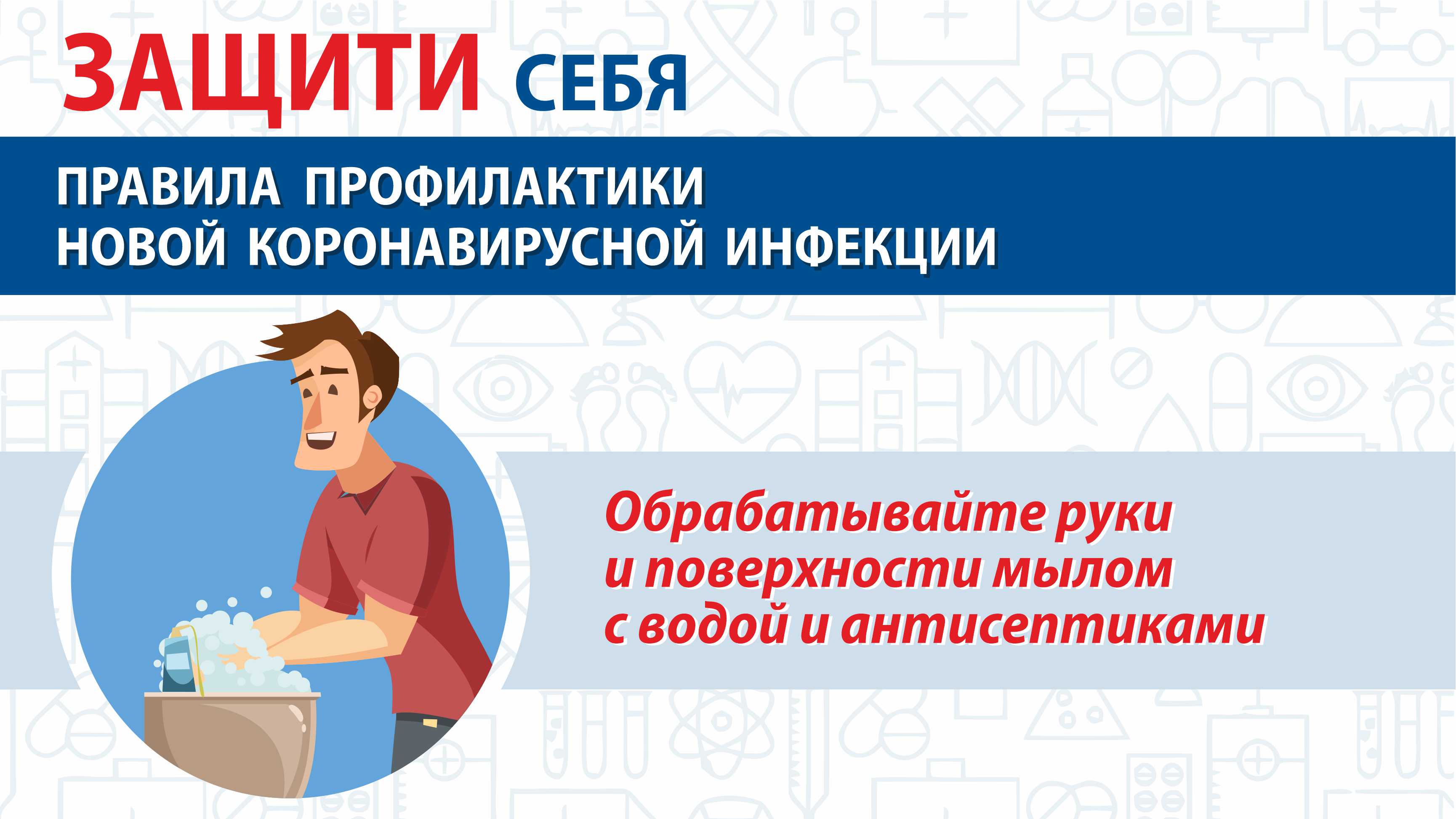 ЗАЩИТИ СЕБЯ

ПРАВИЛА ПРОФИЛАКТИКИ НОВОЙ КОРОНАВИРУСНОЙ ИНФЕКЦИИ

Обрабатывайте руки и поверхности мылом с водой и антисептиками